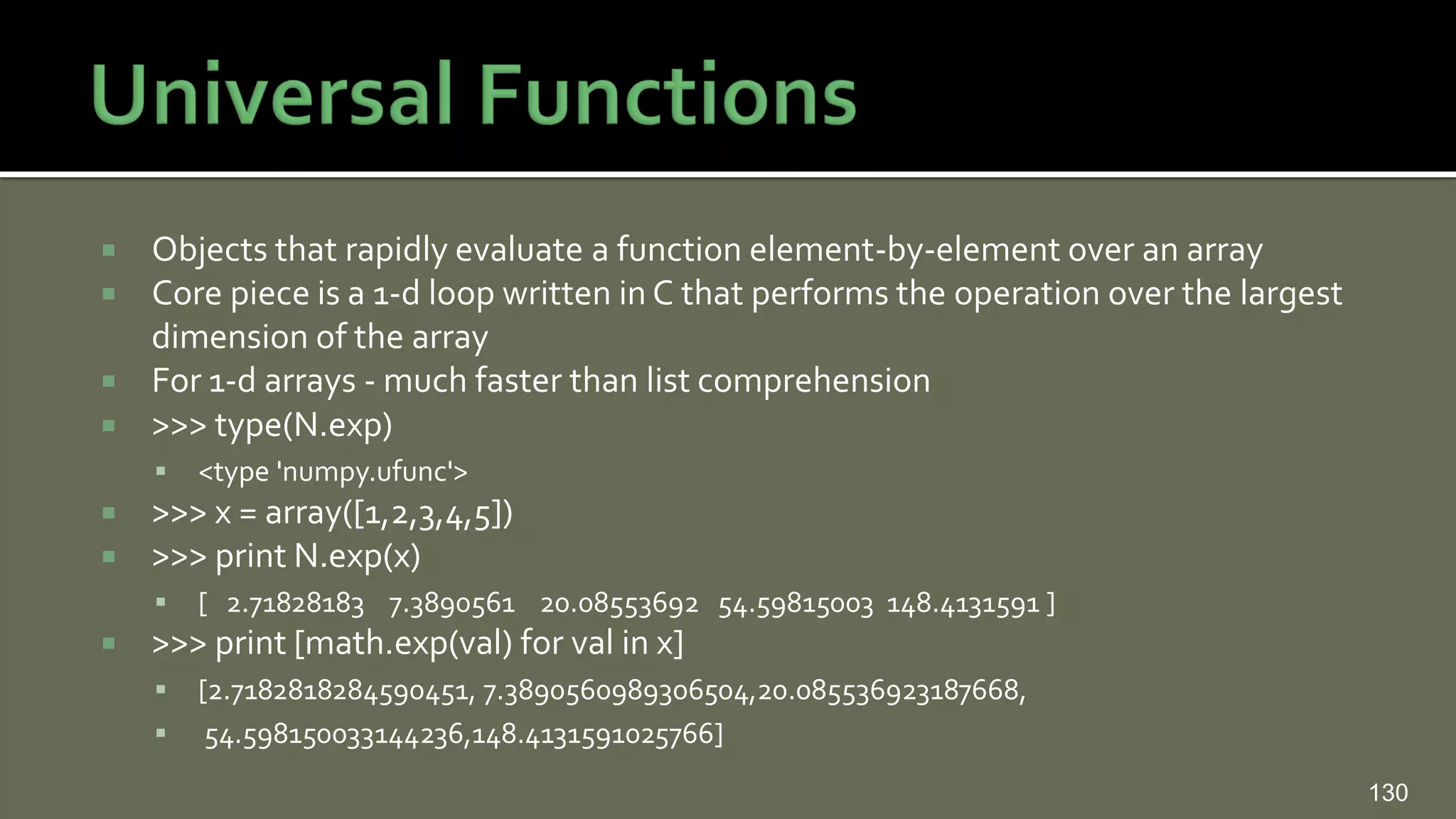 Universal Functions

- Objects that rapidly evaluate a function element-by-element over an array
- Core piece is a 1-d loop written in C that performs the operation over the largest dimension of the array
- For 1-d arrays - much faster than list comprehension
- >>> type(N.exp)
  - <type 'numpy.ufunc'>
- >>> x = array([1,2,3,4,5])
- >>> print N.exp(x)
  - [ 2.71828183 7.3890561 20.08553692 54.59815003 148.4131591 ]
- >>> print [math.exp(val) for val in x]
  - [2.7182818284590451, 7.3890560989306504,20.085536923187668,
  - 54.598150033144236,148.4131591025766]

130